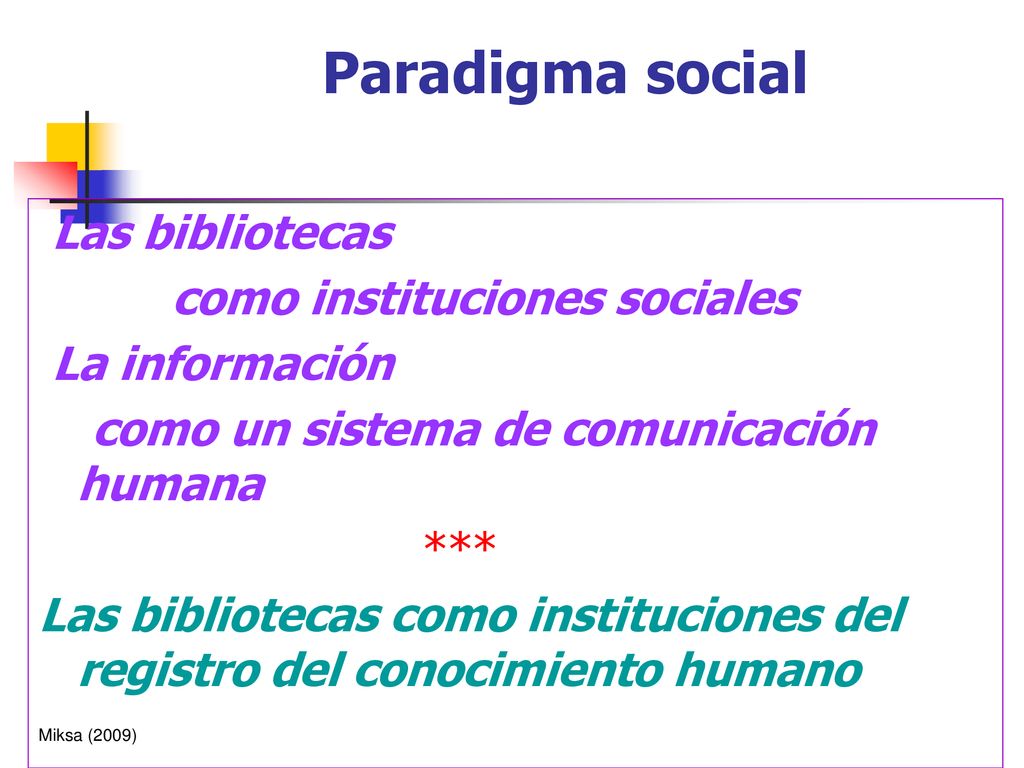 Paradigma social

Las bibliotecas

como instituciones sociales

La información

como un sistema de comunicación humana

***

Las bibliotecas como instituciones del registro del conocimiento humano

Miksa (2009)